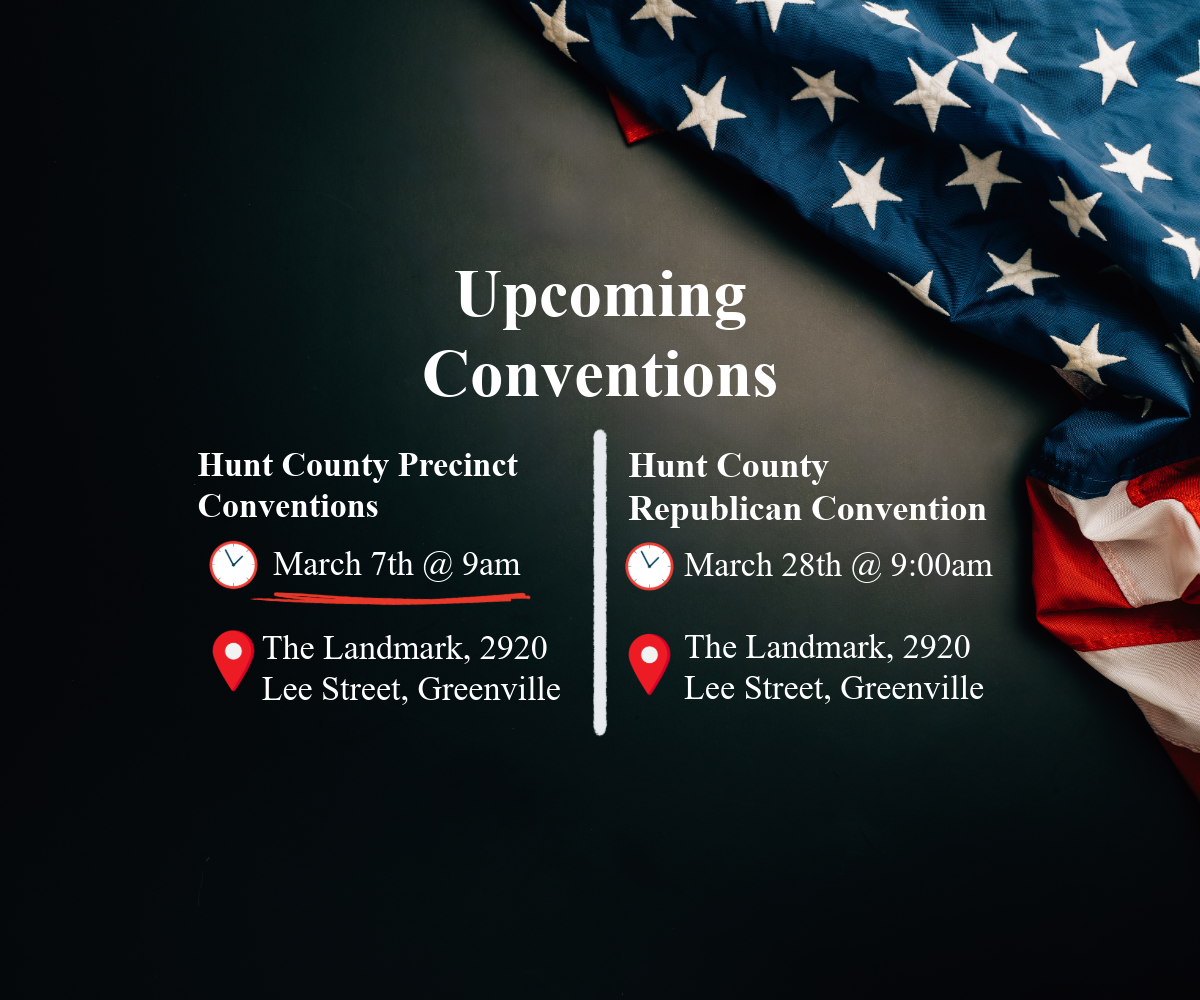 Upcoming Conventions

Hunt County Precinct Conventions

March 7th @ 9am

The Landmark, 2920 Lee Street, Greenville

Hunt County Republican Convention

March 28th @ 9:00am

The Landmark, 2920 Lee Street, Greenville